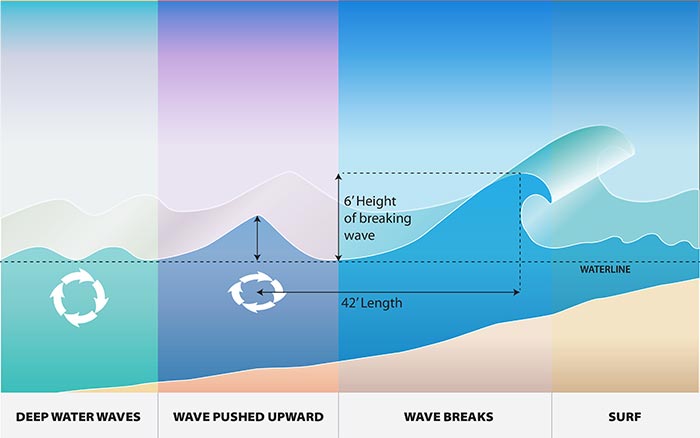 6' Height of breaking wave

WATERLINE

42' Length

DEEP WATER WAVES

WAVE PUSHED UPWARD

WAVE BREAKS

SURF